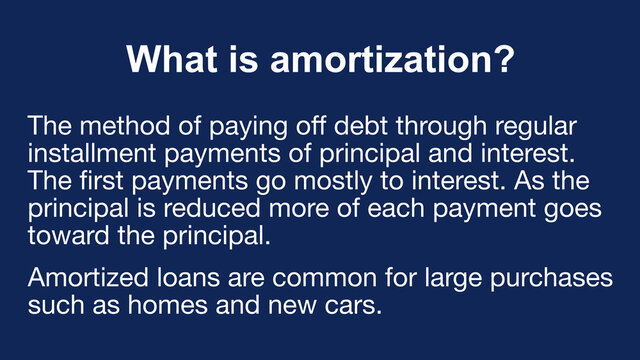 What is amortization?

The method of paying off debt through regular installment payments of principal and interest. The first payments go mostly to interest. As the principal is reduced more of each payment goes toward the principal.

Amortized loans are common for large purchases such as homes and new cars.